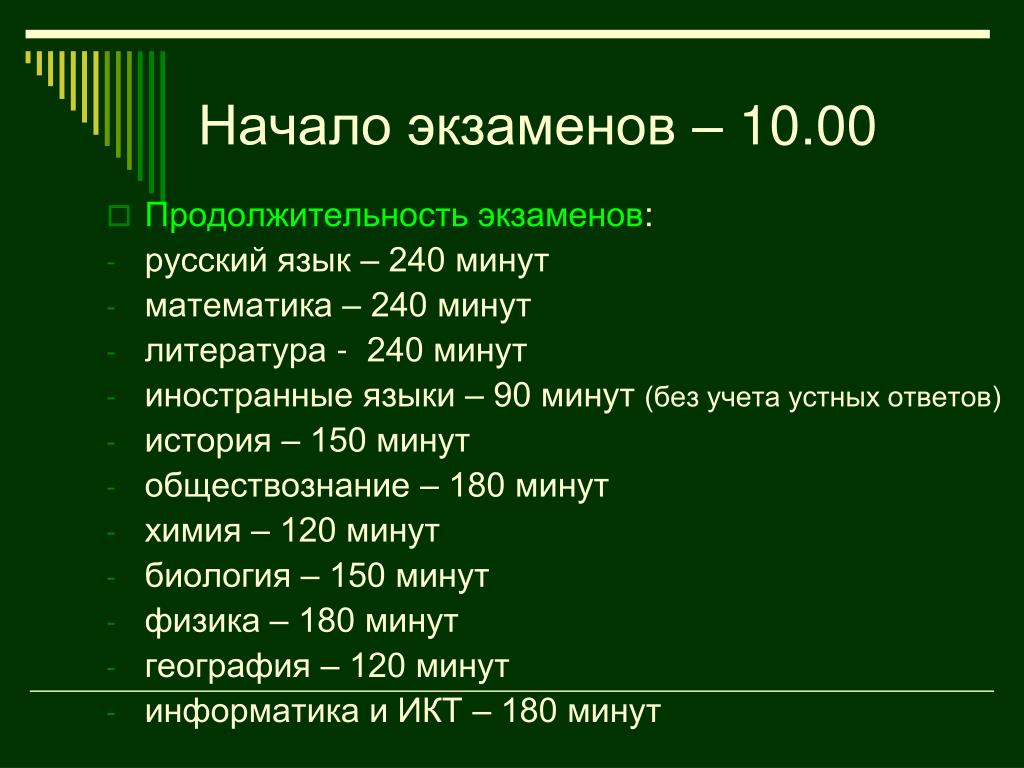 Начало экзаменов – 10.00

Продолжительность экзаменов:
- русский язык – 240 минут
- математика – 240 минут
- литература - 240 минут
- иностранные языки – 90 минут (без учета устных ответов)
- история – 150 минут
- обществознание – 180 минут
- химия – 120 минут
- биология – 150 минут
- физика – 180 минут
- география – 120 минут
- информатика и ИКТ – 180 минут